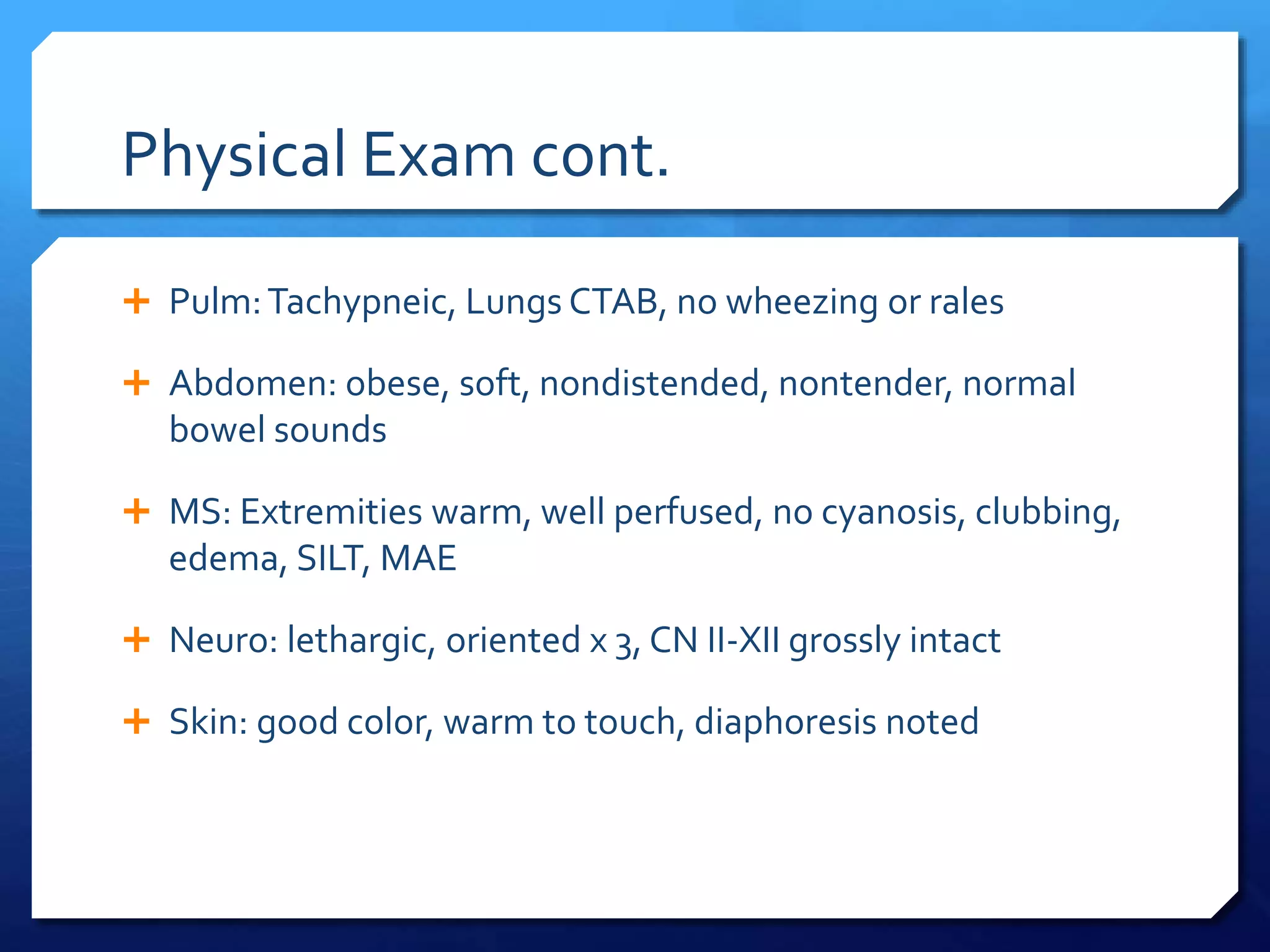 Physical Exam cont.

+ Pulm: Tachypneic, Lungs CTAB, no wheezing or rales

+ Abdomen: obese, soft, nondistended, nontender, normal bowel sounds

+ MS: Extremities warm, well perfused, no cyanosis, clubbing, edema, SILT, MAE

+ Neuro: lethargic, oriented x 3, CN II-XII grossly intact

+ Skin: good color, warm to touch, diaphoresis noted